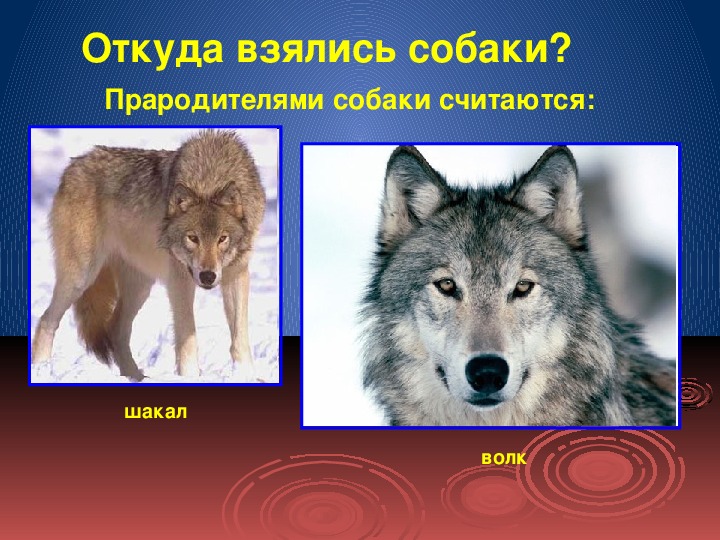 Откуда взялись собаки?

Прародителями собаки считаются:

шакал

волк